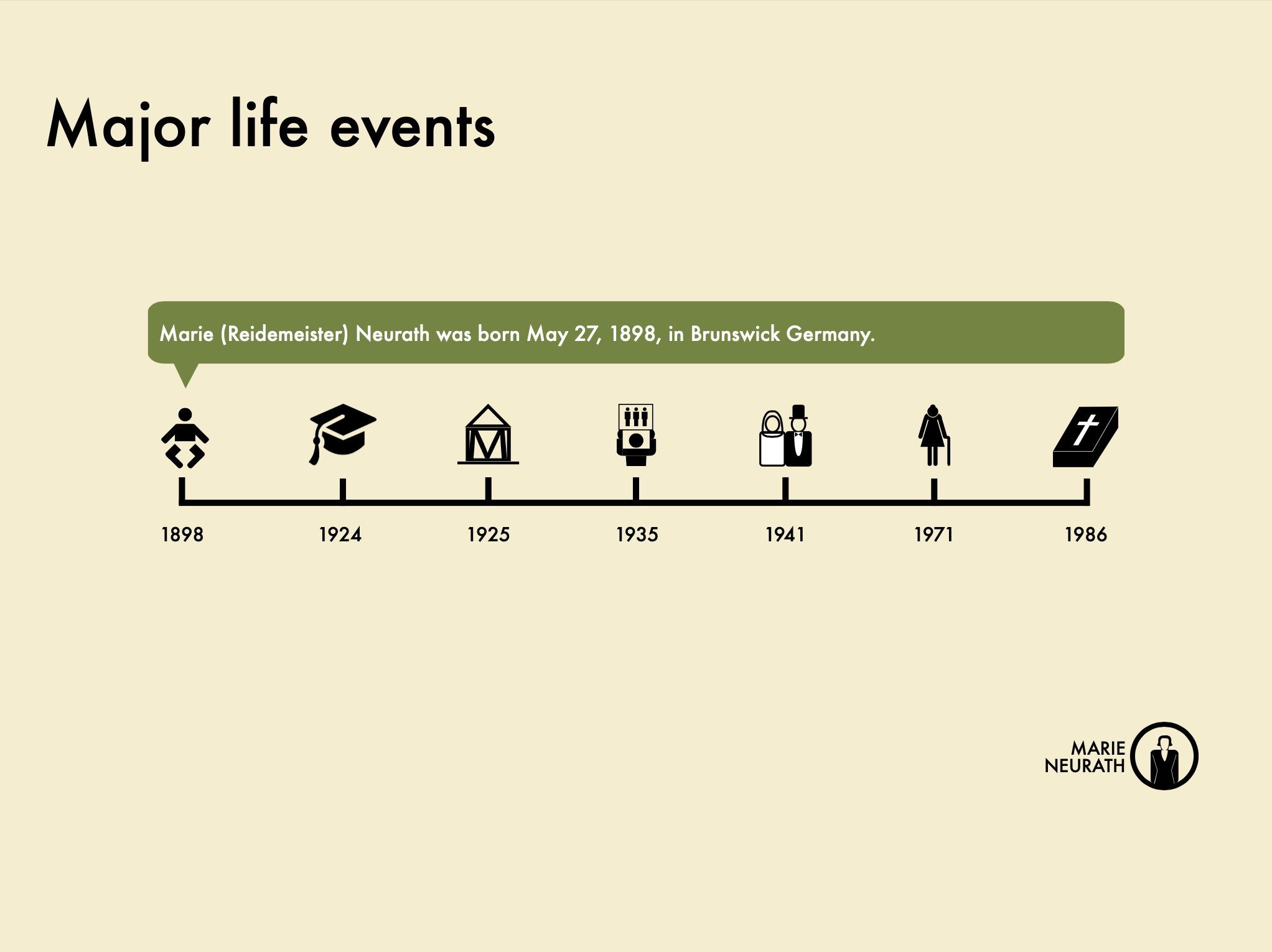 Major life events

Marie (Reidemeister) Neurath was born May 27, 1898, in Brunswick Germany.

M

1898 1924 1925 1935 1941 1971 1986

MARIE
NEURATH